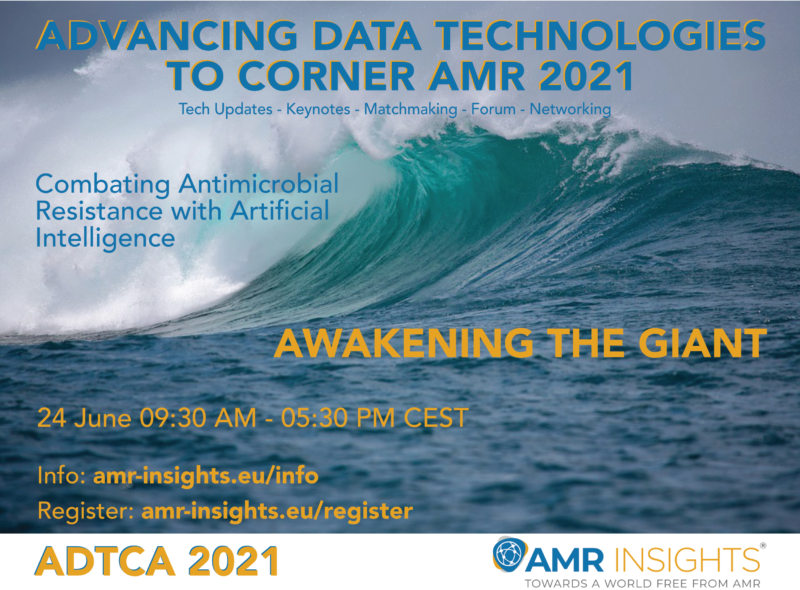 ADVANCING DATA TECHNOLOGIES TO CORNER AMR 2021

Tech Updates - Keynotes - Matchmaking - Forum - Networking

Combating Antimicrobial Resistance with Artificial Intelligence

AWAKENING THE GIANT

24 June 09:30 AM - 05:30 PM CEST

Info: amr-insights.eu/info

Register: amr-insights.eu/register

ADTCA 2021

AMR INSIGHTS®
TOWARDS A WORLD FREE FROM AMR